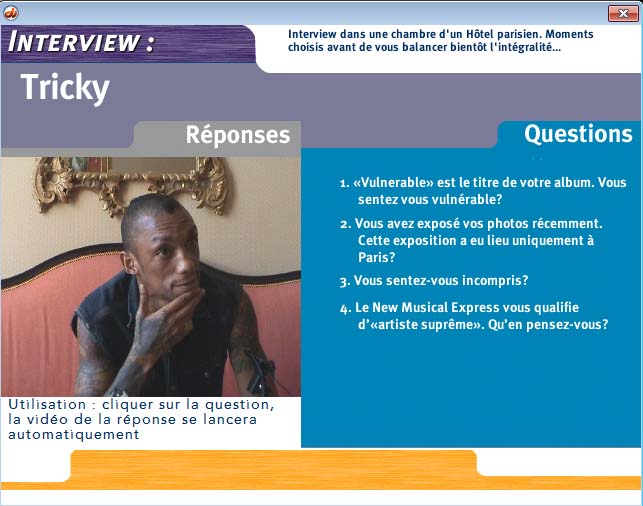 INTERVIEW :

Interview dans une chambre d'un Hôtel parisien. Moments choisis avant de vous balancer bientôt l'intégralité...

Tricky

Réponses

Questions

1. «Vulnerable» est le titre de votre album. Vous sentez vous vulnérable?

2. Vous avez exposé vos photos récemment. Cette exposition a eu lieu uniquement à Paris?

3. Vous sentez-vous incompris?

4. Le New Musical Express vous qualifie d'«artiste suprême». Qu'en pensez-vous?

Utilisation : cliquer sur la question, la vidéo de la réponse se lancera automatiquement